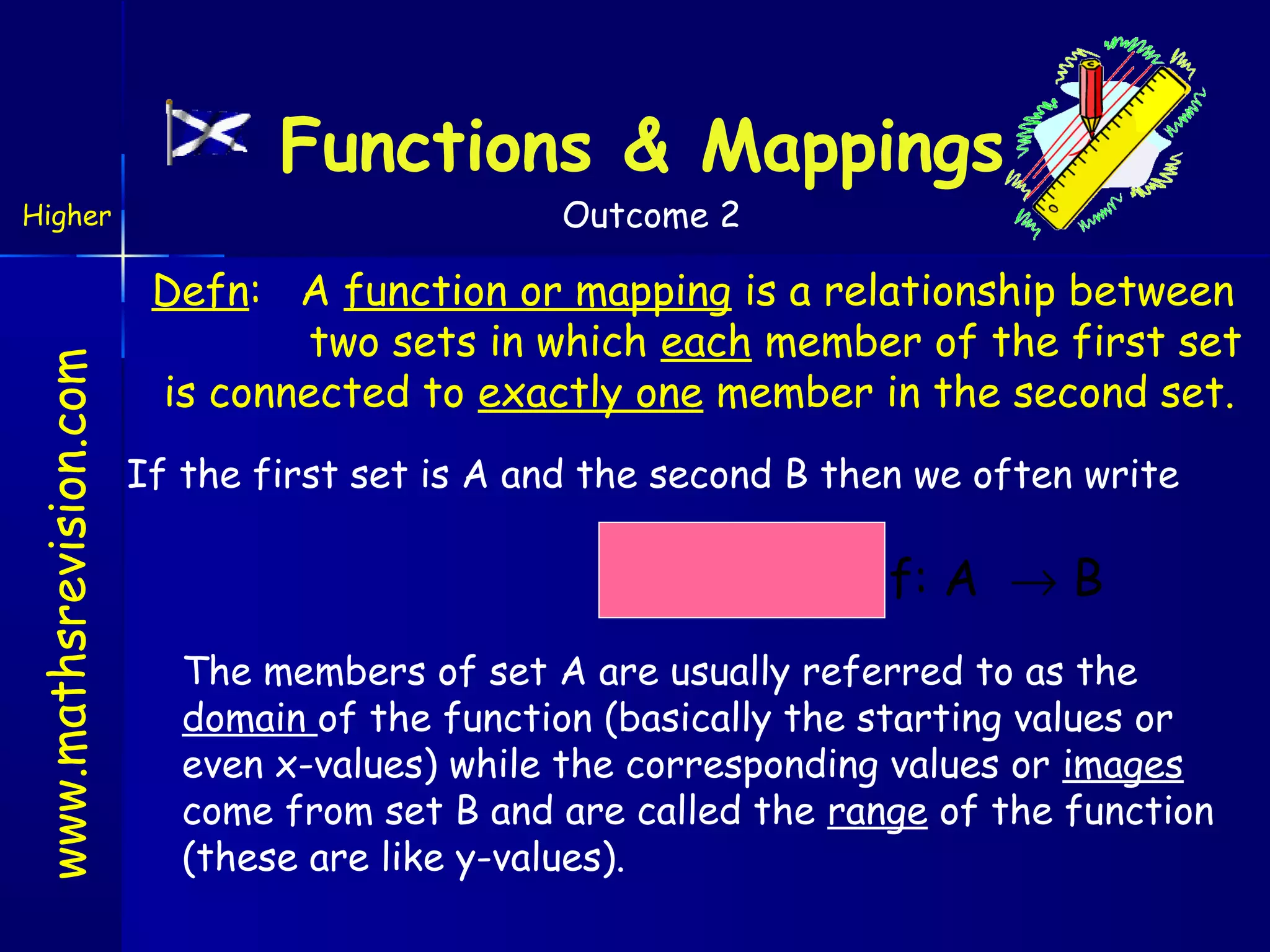 Functions & Mappings

Higher

Outcome 2

www.mathsrevision.com

Defn: A function or mapping is a relationship between two sets in which each member of the first set is connected to exactly one member in the second set.

If the first set is A and the second B then we often write

$f: A \rightarrow B$

The members of set A are usually referred to as the domain of the function (basically the starting values or even x-values) while the corresponding values or images come from set B and are called the range of the function (these are like y-values).